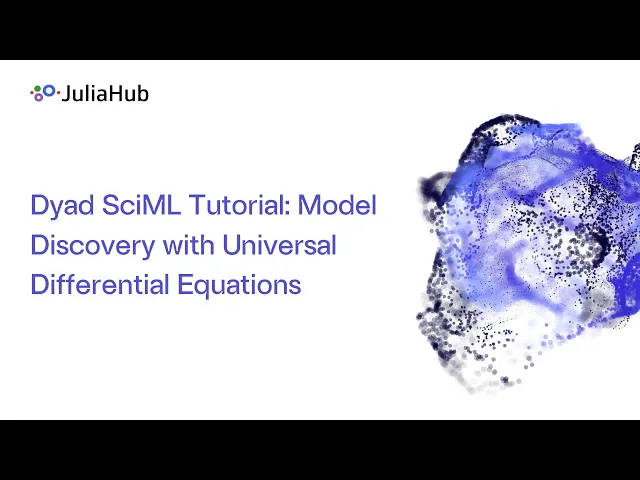 JuliaHub

Dyad SciML Tutorial: Model Discovery with Universal Differential Equations